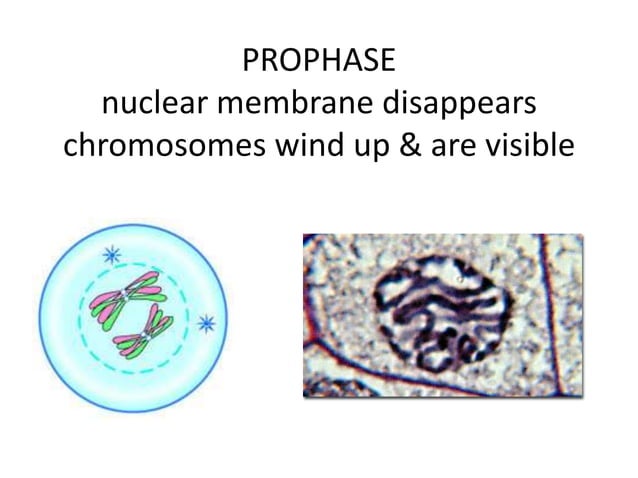 PROPHASE
nuclear membrane disappears
chromosomes wind up & are visible